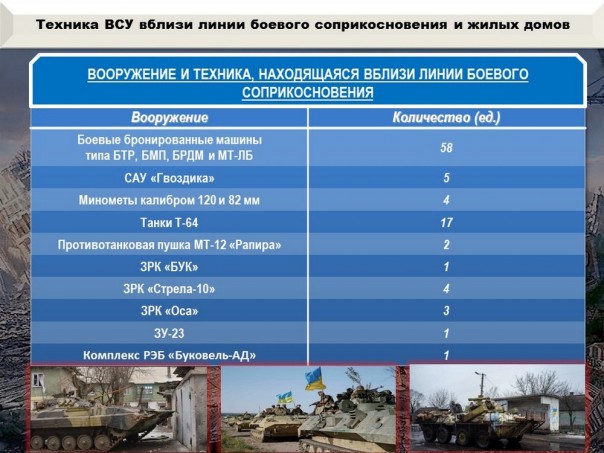 Техника ВСУ вблизи линии боевого соприкосновения и жилых домов

ВООРУЖЕНИЕ И ТЕХНИКА, НАХОДЯЩАЯСЯ ВБЛИЗИ ЛИНИИ БОЕВОГО СОПРИКОСНОВЕНИЯ

| Вооружение | Количество (ед.) |
|---|---|
| Боевые бронированные машины типа БТР, БМП, БРДМ и МТ-ЛБ | 58 |
| САУ «Гвоздика» | 5 |
| Минометы калибром 120 и 82 мм | 4 |
| Танки Т-64 | 17 |
| Противотанковая пушка МТ-12 «Рапира» | 2 |
| ЗРК «БУК» | 1 |
| ЗРК «Стрела-10» | 4 |
| ЗРК «Оса» | 3 |
| ЗУ-23 | 1 |
| Комплекс РЭБ «Буковель-АД» | 1 |